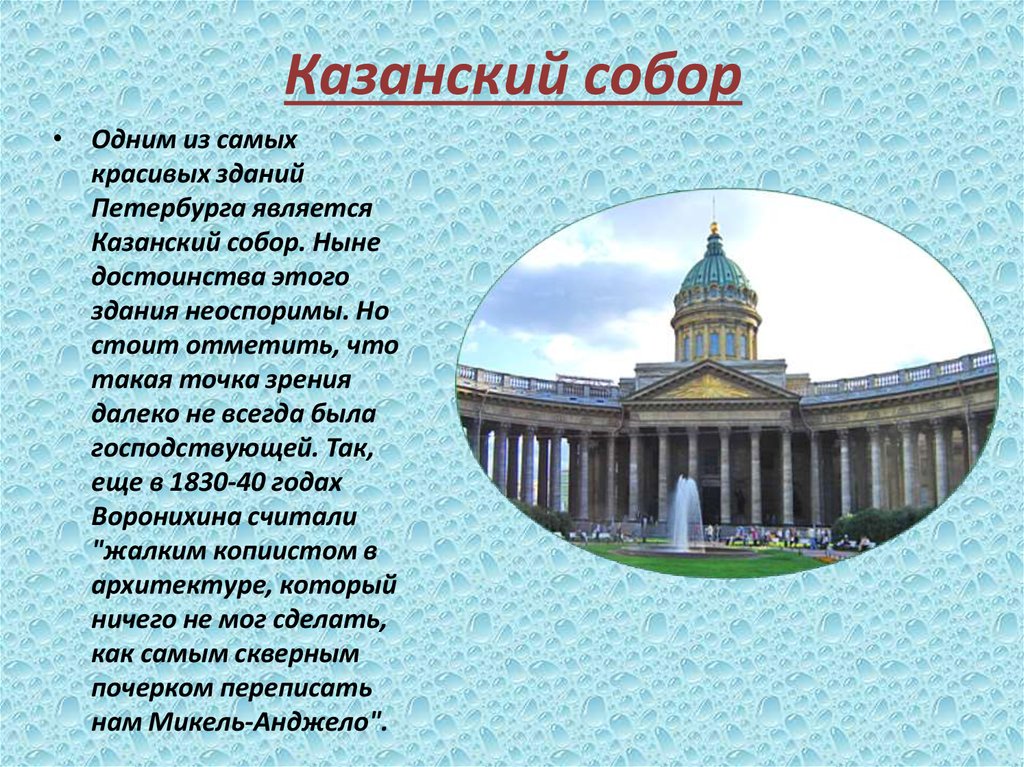 Казанский собор

• Одним из самых красивых зданий Петербурга является Казанский собор. Ныне достоинства этого здания неоспоримы. Но стоит отметить, что такая точка зрения далеко не всегда была господствующей. Так, еще в 1830-40 годах Воронихина считали "жалким копиистом в архитектуре, который ничего не мог сделать, как самым скверным почерком переписать нам Микель-Анджело".